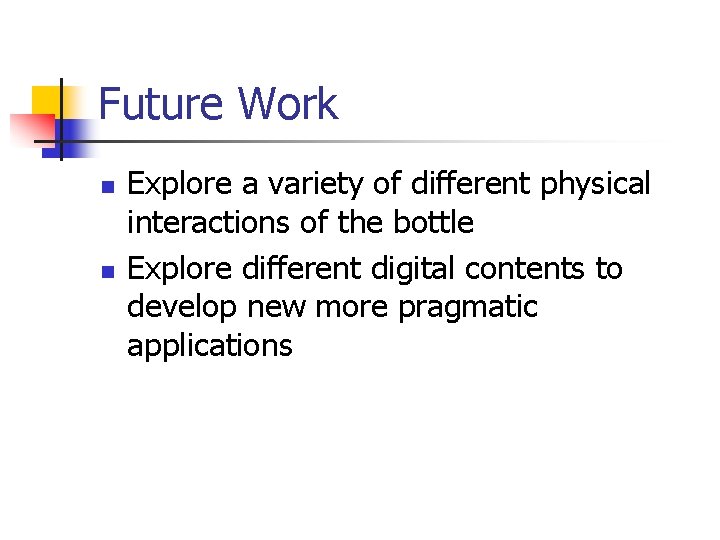 Future Work

- Explore a variety of different physical interactions of the bottle
- Explore different digital contents to develop new more pragmatic applications